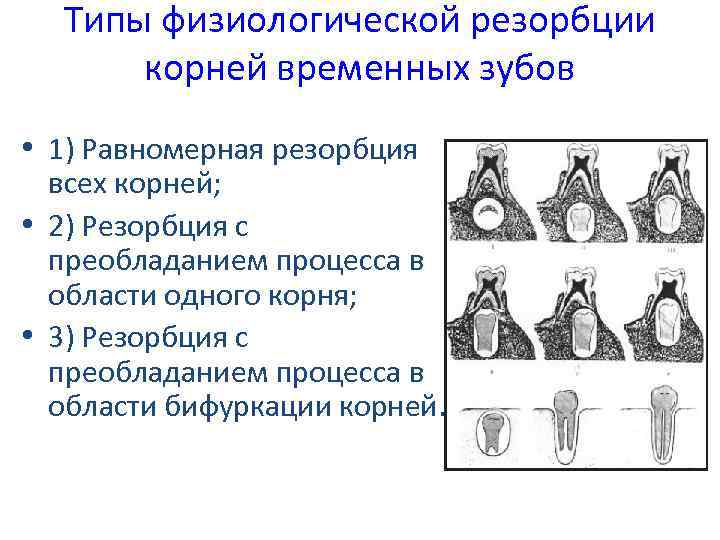 Типы физиологической резорбции корней временных зубов

• 1) Равномерная резорбция всех корней;
• 2) Резорбция с преобладанием процесса в области одного корня;
• 3) Резорбция с преобладанием процесса в области бифуркации корней.